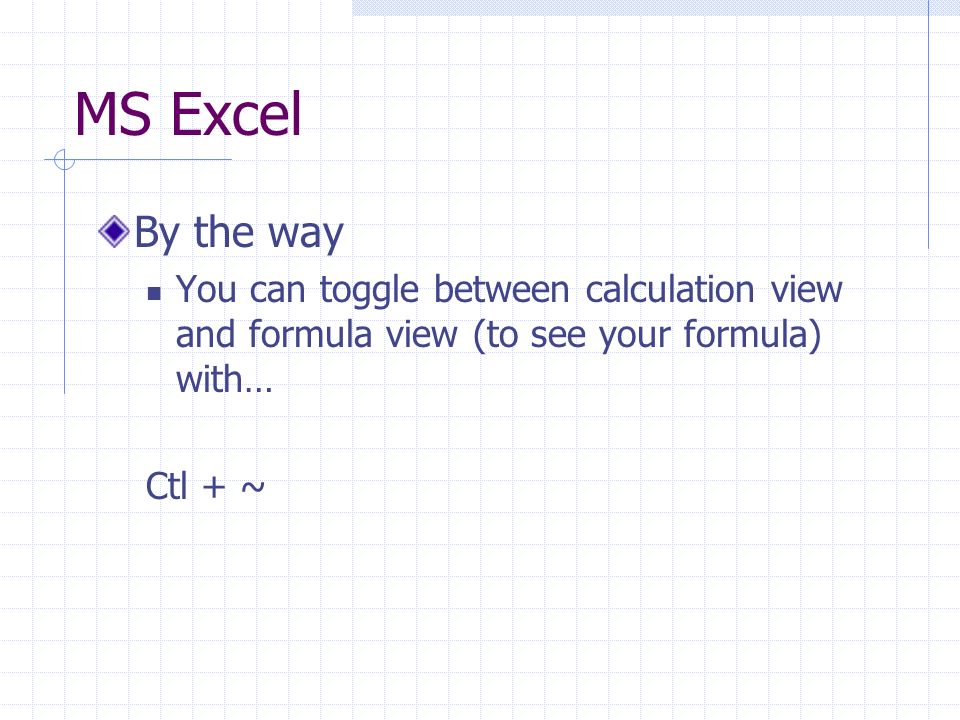 MS Excel

By the way

You can toggle between calculation view and formula view (to see your formula) with…

Ctl + ~